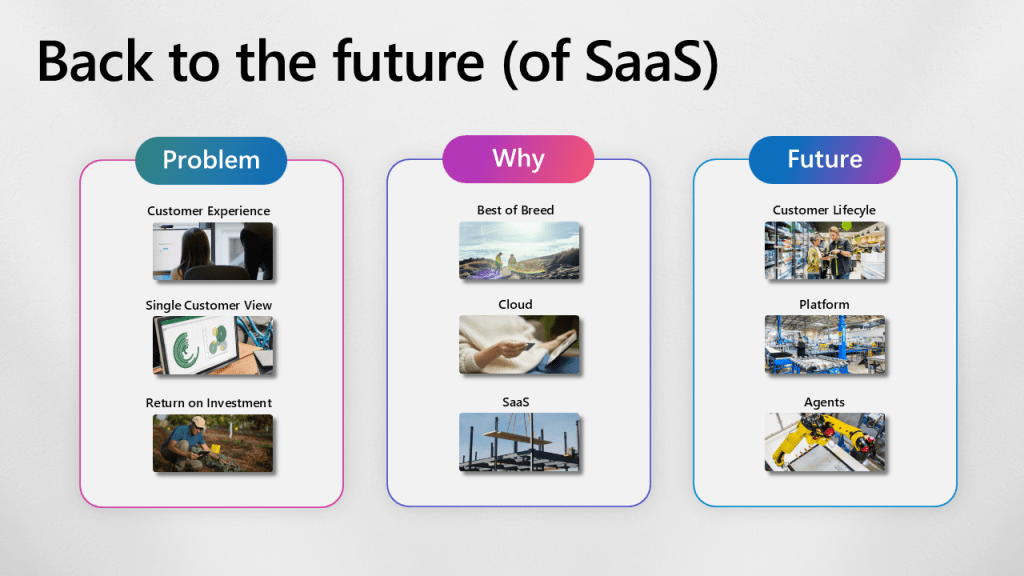 Back to the future (of SaaS)

Problem

Customer Experience

Single Customer View

Return on Investment

Why

Best of Breed

Cloud

SaaS

Future

Customer Lifecyle

Platform

Agents